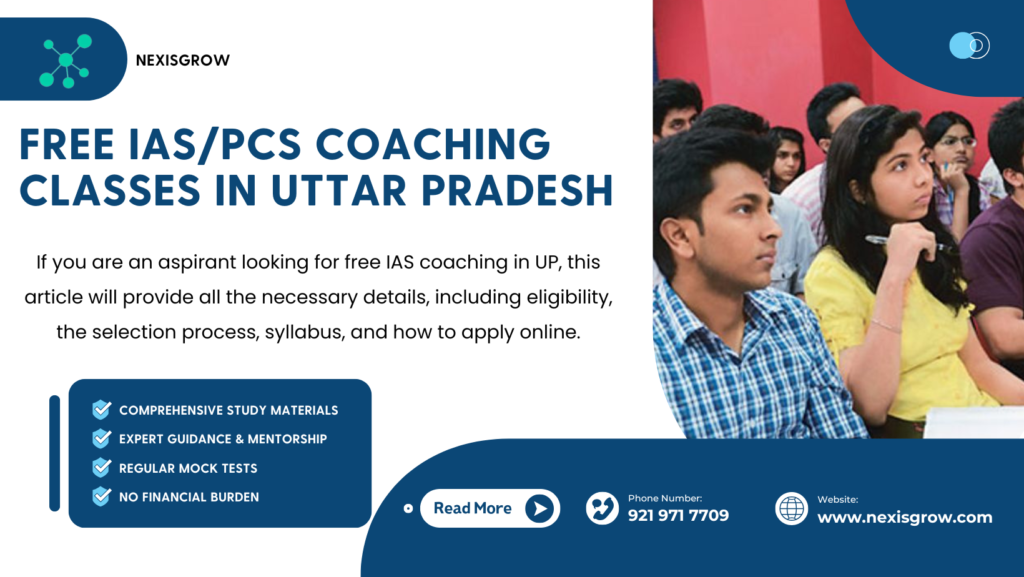 NEXISGROW

FREE IAS/PCS COACHING CLASSES IN UTTAR PRADESH

If you are an aspirant looking for free IAS coaching in UP, this article will provide all the necessary details, including eligibility, the selection process, syllabus, and how to apply online.

COMPREHENSIVE STUDY MATERIALS
EXPERT GUIDANCE & MENTORSHIP
REGULAR MOCK TESTS
NO FINANCIAL BURDEN

Read More

Phone Number:
921 971 7709

Website:
www.nexisgrow.com